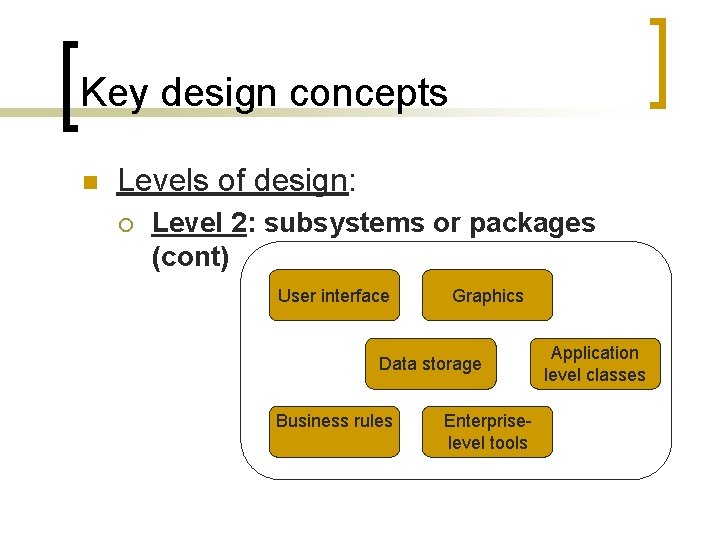 Key design concepts

Levels of design:

Level 2: subsystems or packages (cont)

User interface

Graphics

Data storage

Application level classes

Business rules

Enterprise-level tools